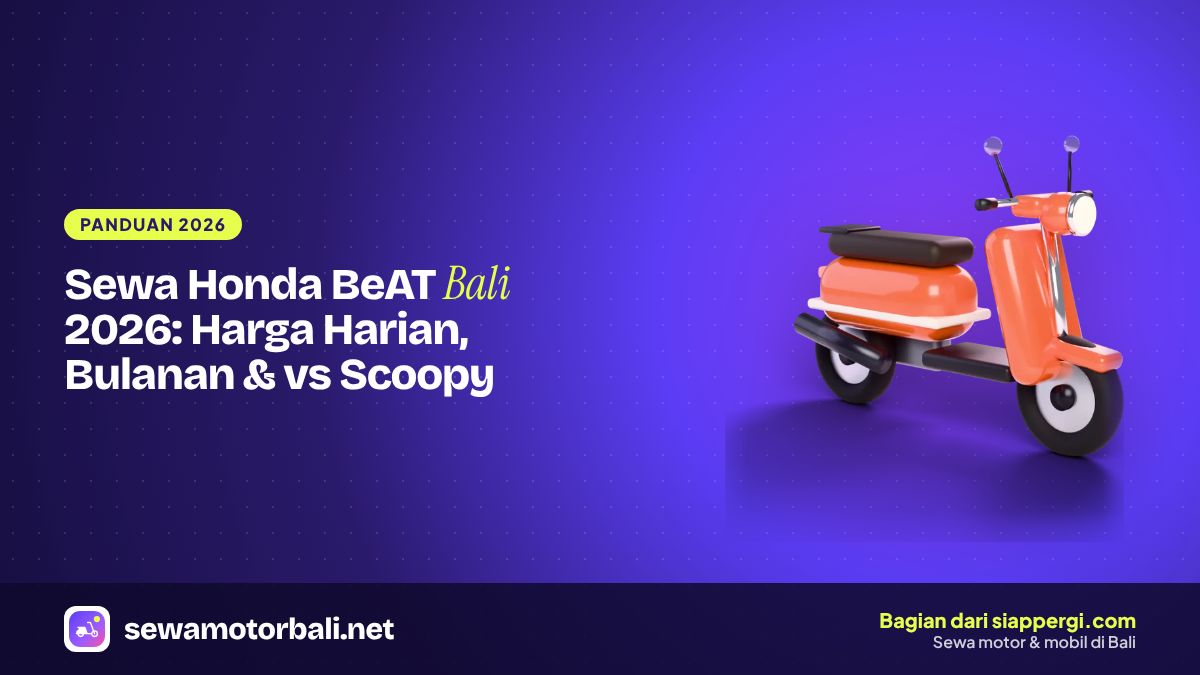 PANDUAN 2026

Sewa Honda BeAT Bali 2026: Harga Harian, Bulanan & vs Scoopy

sewamotorbali.net

Bagian dari siappergi.com
Sewa motor & mobil di Bali